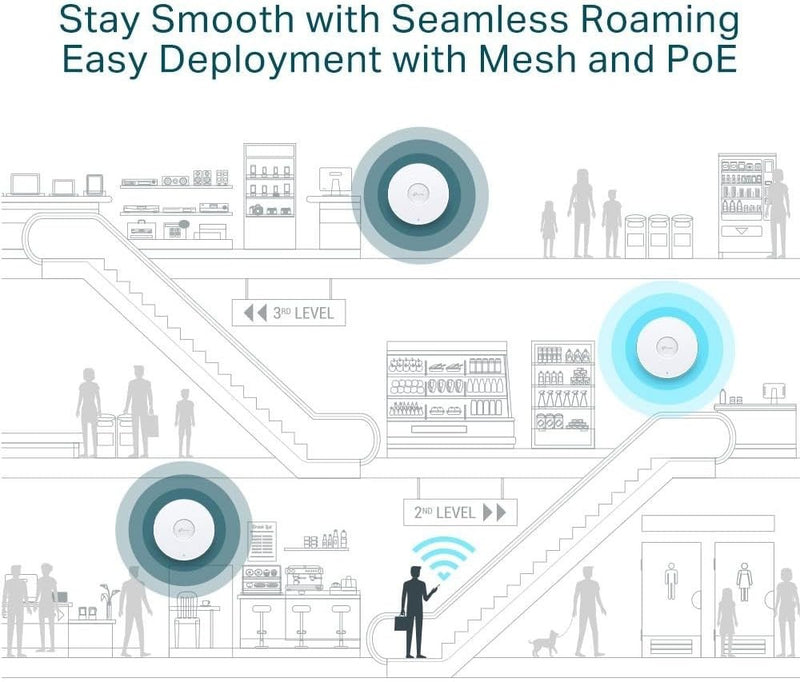 Stay Smooth with Seamless Roaming
Easy Deployment with Mesh and PoE

3RD LEVEL

2ND LEVEL